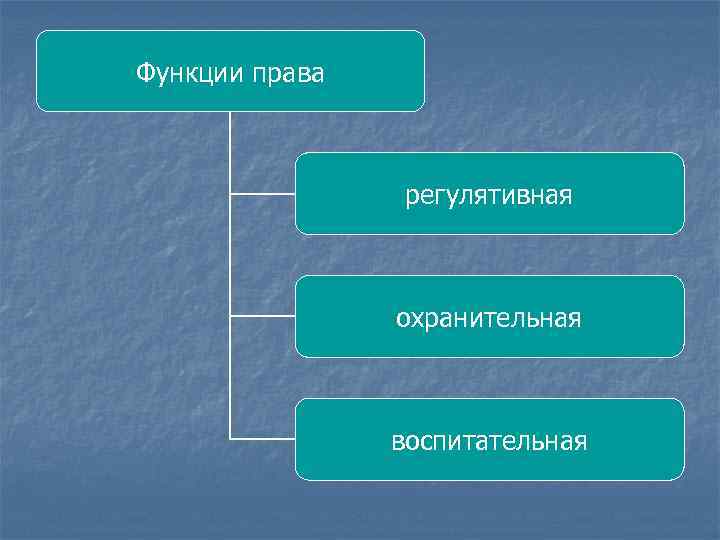 Функции права

регулятивная

охранительная

воспитательная